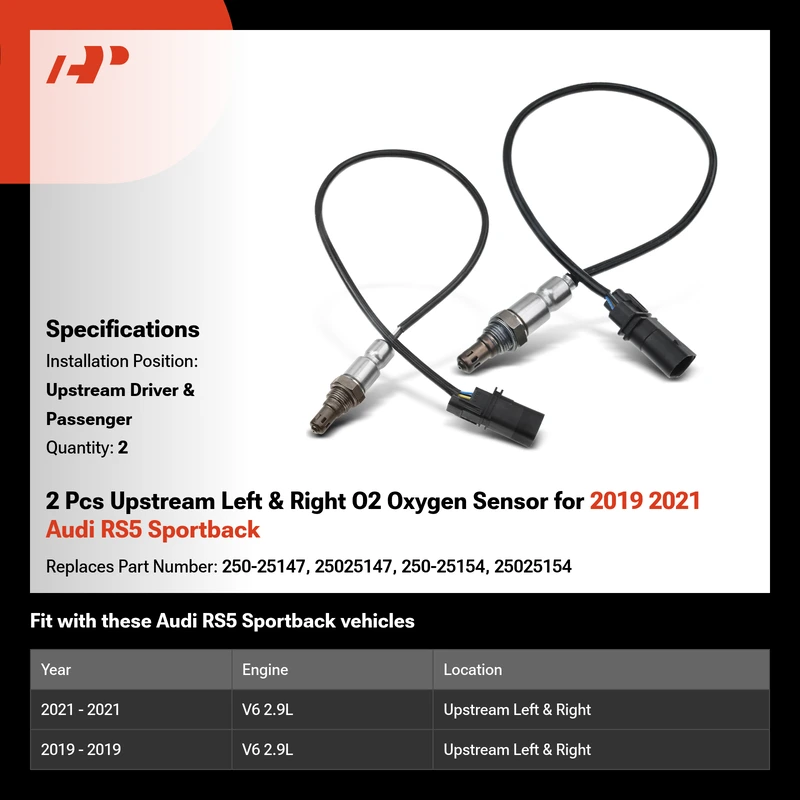 Specifications
Installation Position:
Upstream Driver & Passenger
Quantity: 2

2 Pcs Upstream Left & Right O2 Oxygen Sensor for 2019 2021 Audi RS5 Sportback

Replaces Part Number: 250-25147, 25025147, 250-25154, 25025154

Fit with these Audi RS5 Sportback vehicles

| Year | Engine | Location |
|---|---|---|
| 2021 - 2021 | V6 2.9L | Upstream Left & Right |
| 2019 - 2019 | V6 2.9L | Upstream Left & Right |